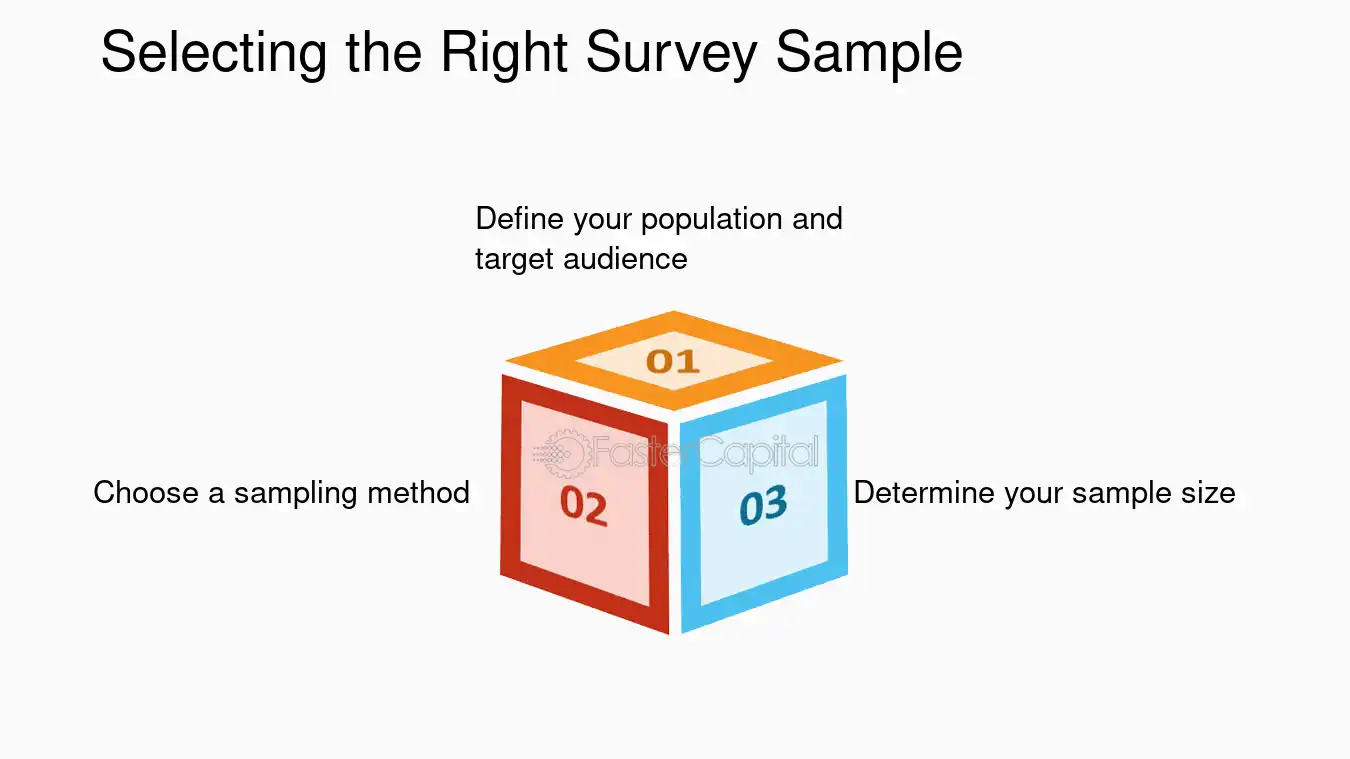 Selecting the Right Survey Sample

Define your population and target audience

01

Choose a sampling method

02

03

Determine your sample size

FasterCapital